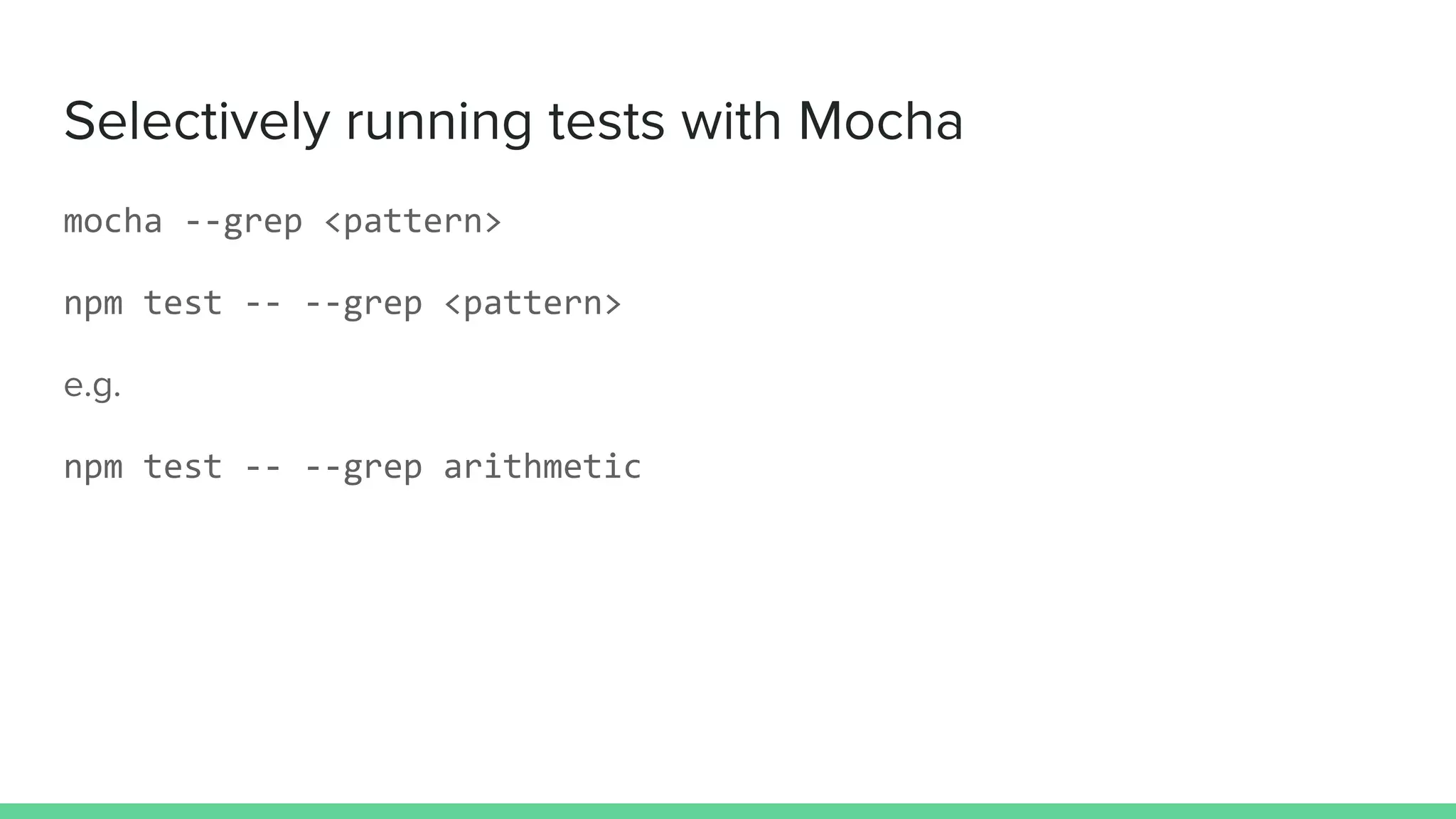 Selectively running tests with Mocha

mocha --grep <pattern>

npm test -- --grep <pattern>

e.g.

npm test -- --grep arithmetic